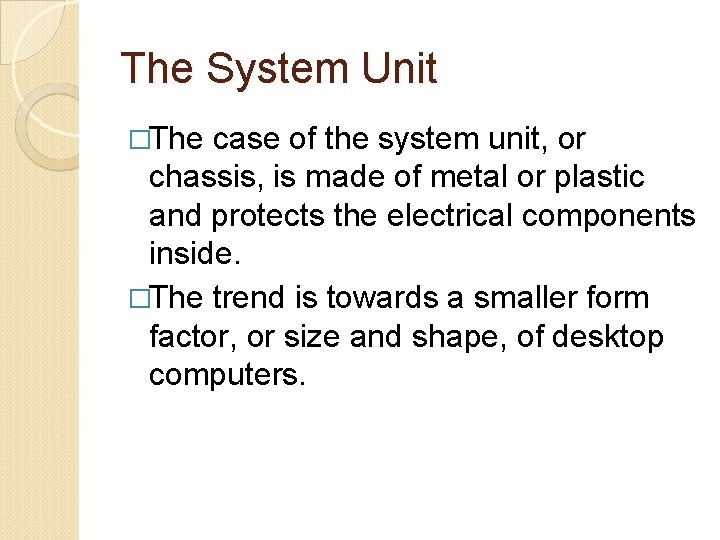 The System Unit

□The case of the system unit, or chassis, is made of metal or plastic and protects the electrical components inside.

□The trend is towards a smaller form factor, or size and shape, of desktop computers.